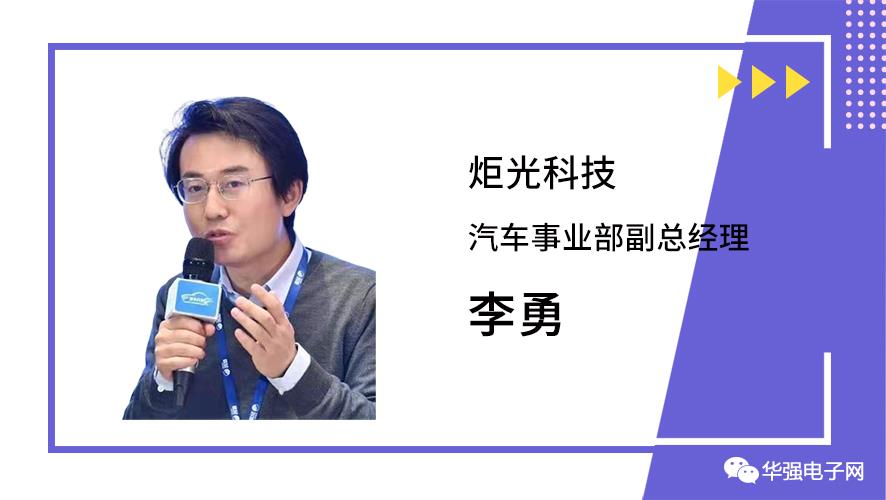 炬光科技

汽车事业部副总经理

李勇

华强电子网